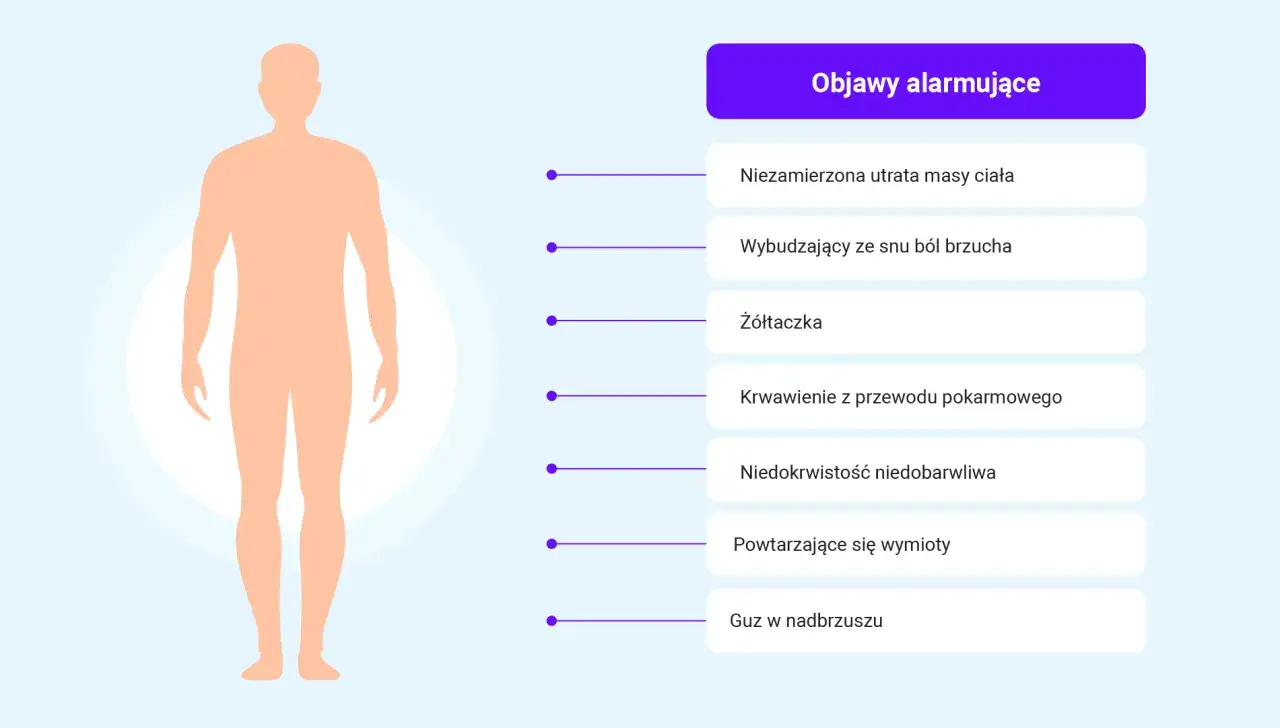 Objawy alarmujące

Niezamierzona utrata masy ciała

Wybudzający ze snu ból brzucha

Żółtaczka

Krwawienie z przewodu pokarmowego

Niedokrwistość niedobarwliwa

Powtarzające się wymioty

Guz w nadbrzuszu